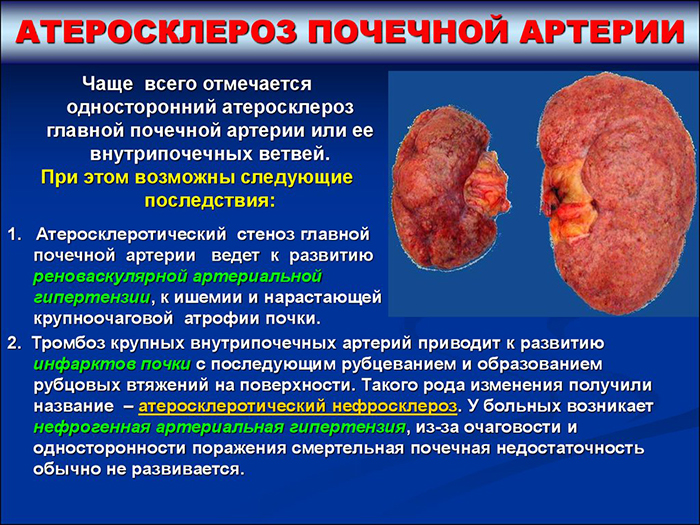 АТЕРОСКЛЕРОЗ ПОЧЕЧНОЙ АРТЕРИИ

Чаще всего отмечается односторонний атеросклероз главной почечной артерии или ее внутрипочечных ветвей.

При этом возможны следующие последствия:

1. Атеросклеротический стеноз главной почечной артерии ведет к развитию реноваскулярной артериальной гипертензии, к ишемии и нарастающей крупноочаговой атрофии почки.

2. Тромбоз крупных внутрипочечных артерий приводит к развитию инфарктов почки с последующим рубцеванием и образованием рубцовых втяжений на поверхности. Такого рода изменения получили название – атеросклеротический нефросклероз. У больных возникает нефрогенная артериальная гипертензия, из-за очаговости и односторонности поражения смертельная почечная недостаточность обычно не развивается.